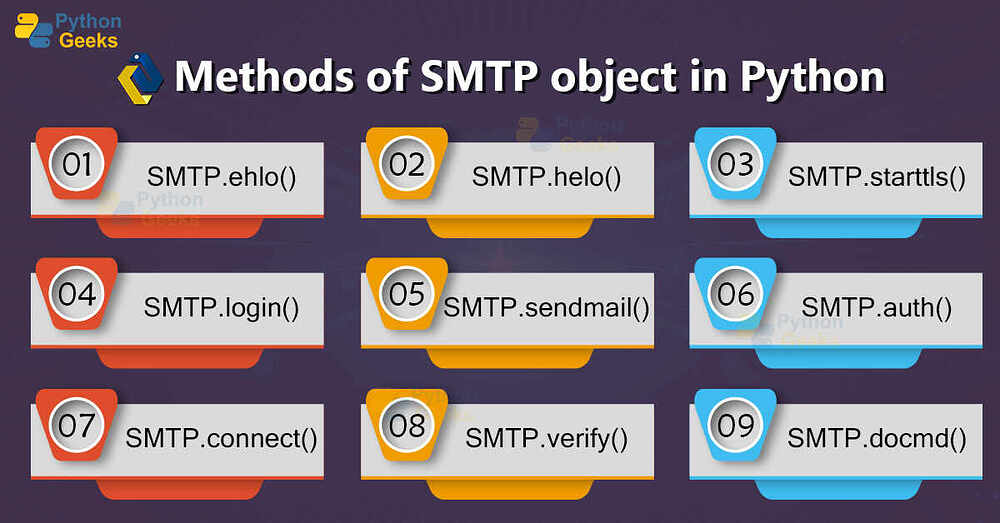 Python Geeks

Methods of SMTP object in Python

01 SMTP.ehlo()

02 SMTP.helo()

03 SMTP.starttls()

04 SMTP.login()

05 SMTP.sendmail()

06 SMTP.auth()

07 SMTP.connect()

08 SMTP.verify()

09 SMTP.docmd()